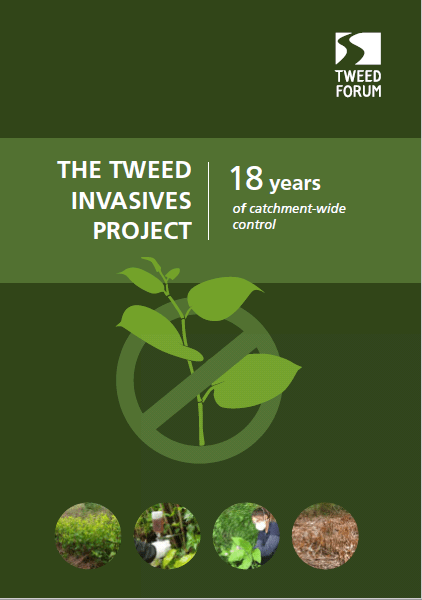 TWEED FORUM

THE TWEED INVASIVES PROJECT

18 years

of catchment-wide control